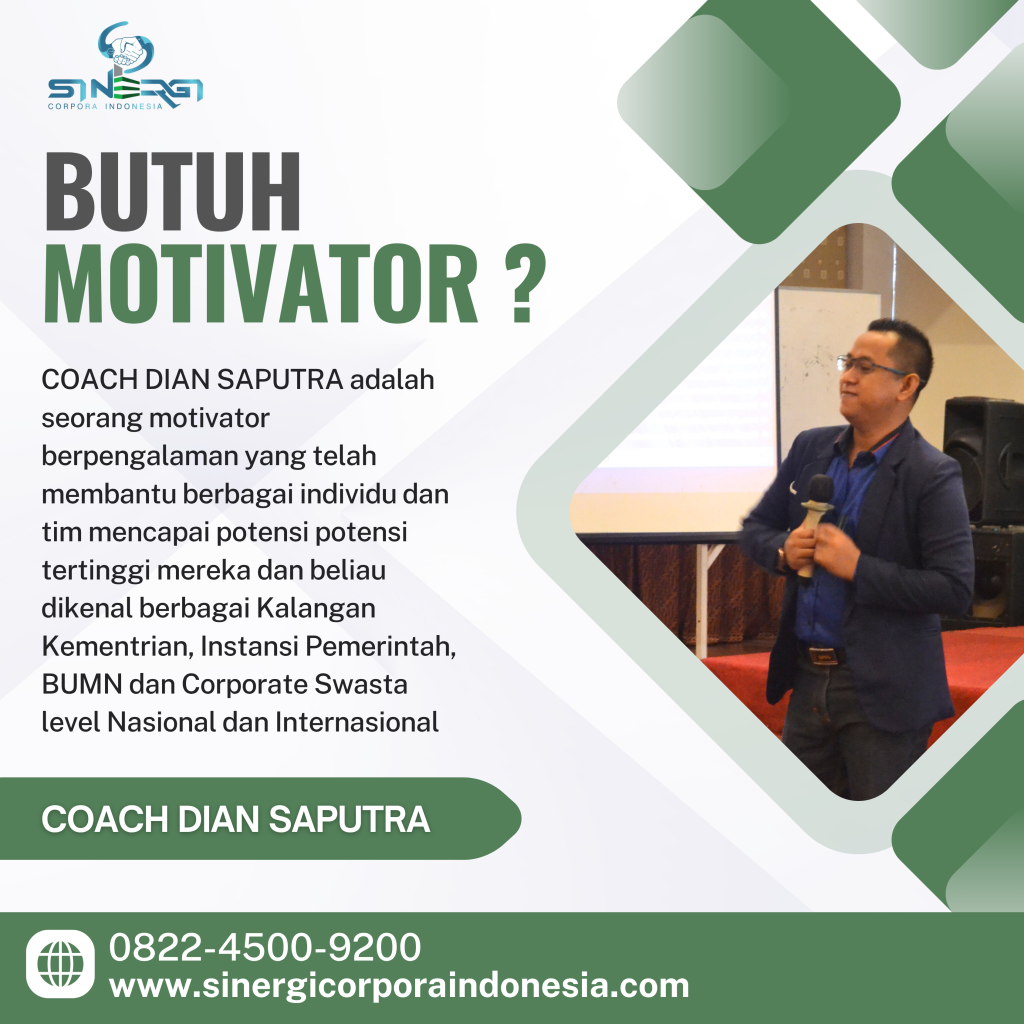 SINERGI
CORPORA INDONESIA

BUTUH MOTIVATOR ?

COACH DIAN SAPUTRA adalah seorang motivator berpengalaman yang telah membantu berbagai individu dan tim mencapai potensi potensi tertinggi mereka dan beliau dikenal berbagai Kalangan Kementrian, Instansi Pemerintah, BUMN dan Corporate Swasta level Nasional dan Internasional

COACH DIAN SAPUTRA

0822-4500-9200
www.sinergicorporaindonesia.com